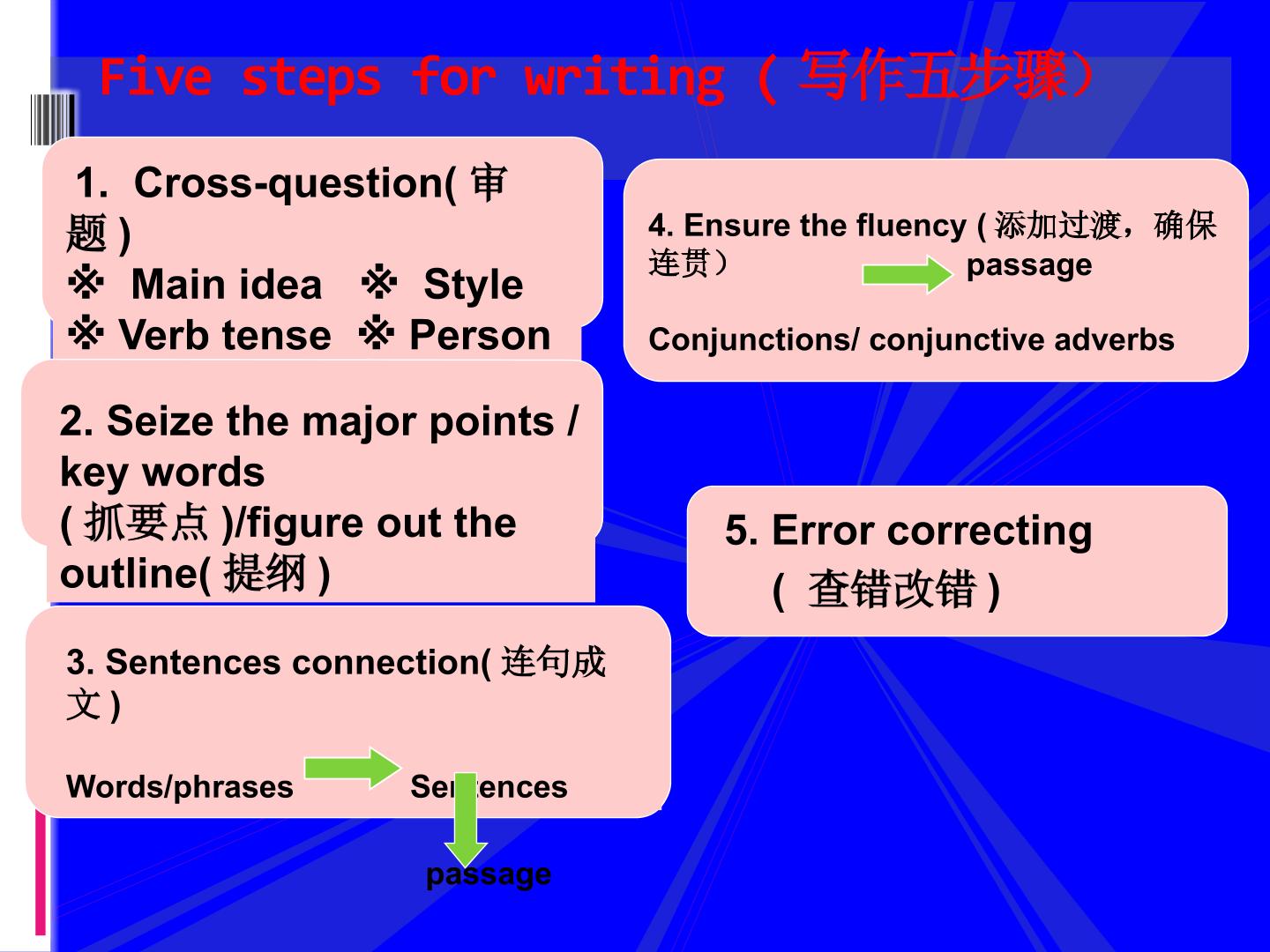 Five steps for writing (写作五步骤)

1. Cross-question(审题)
※ Main idea ※ Style
※ Verb tense ※ Person

2. Seize the major points / key words
(抓要点)/figure out the outline(提纲)

3. Sentences connection(连句成文)

Words/phrases Sentences

passage

4. Ensure the fluency (添加过渡，确保连贯) passage

Conjunctions/ conjunctive adverbs

5. Error correcting
(查错改错)